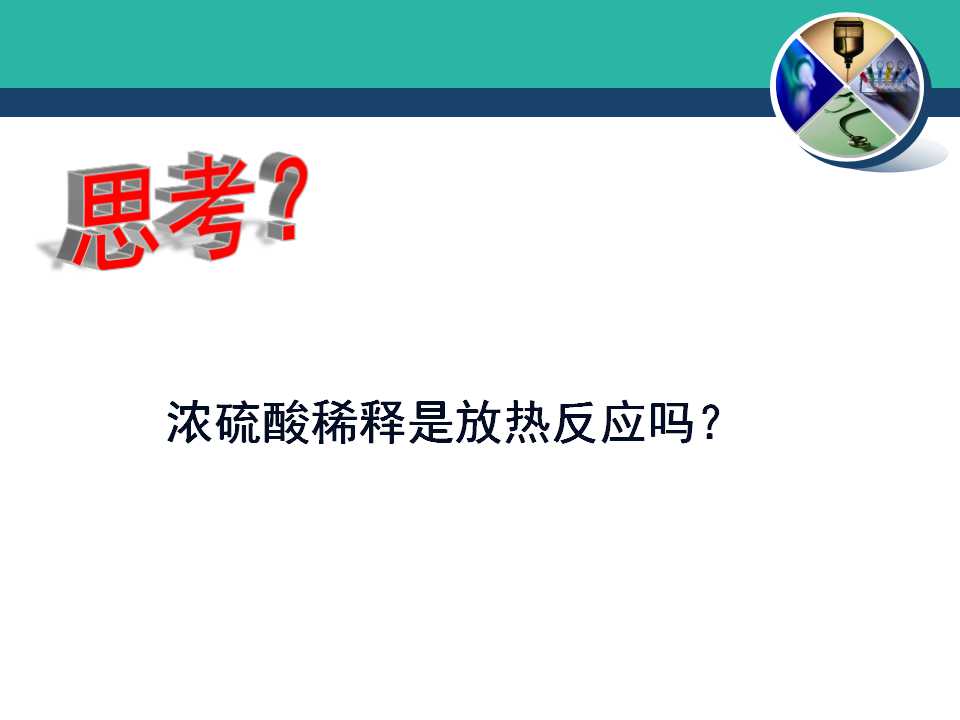 思考?

浓硫酸稀释是放热反应吗？